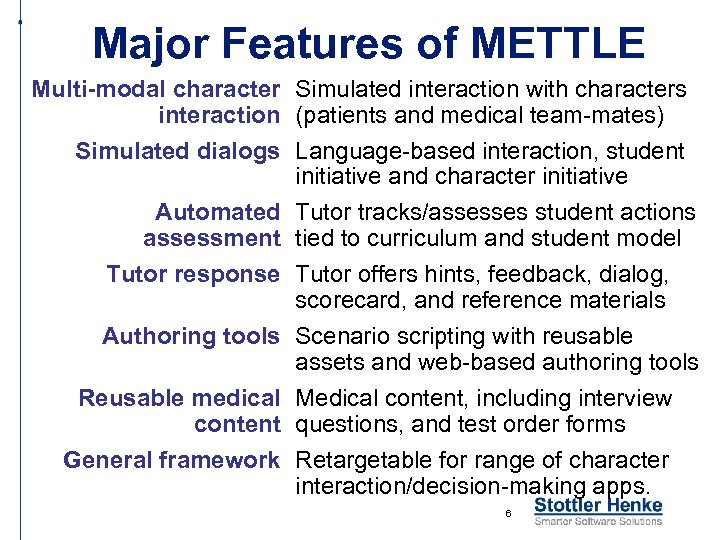 Major Features of METTLE

| | |
|---|---|
| Multi-modal character interaction | Simulated interaction with characters (patients and medical team-mates) |
| Simulated dialogs | Language-based interaction, student initiative and character initiative |
| Automated assessment | Tutor tracks/assesses student actions tied to curriculum and student model |
| Tutor response | Tutor offers hints, feedback, dialog, scorecard, and reference materials |
| Authoring tools | Scenario scripting with reusable assets and web-based authoring tools |
| Reusable medical content | Medical content, including interview questions, and test order forms |
| General framework | Retargetable for range of character interaction/decision-making apps. |

6

Stottler Henke
Smarter Software Solutions